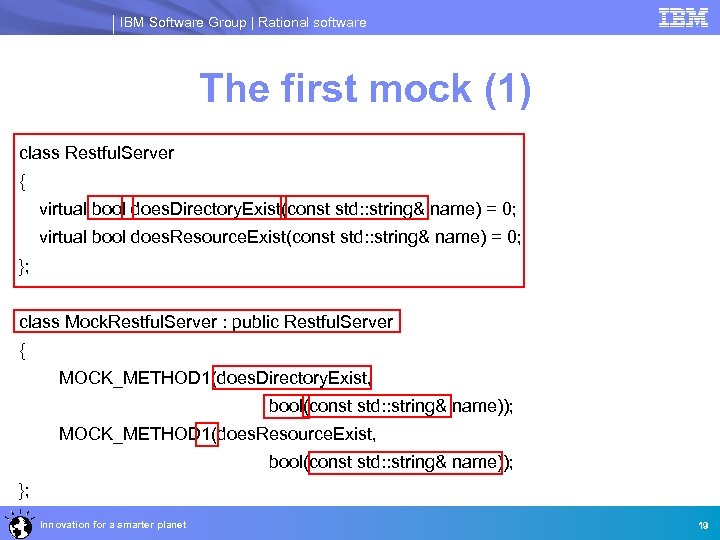 IBM Software Group | Rational software

IBM

The first mock (1)

class RestfulServer
{
virtual bool doesDirectoryExist(const std::string& name) = 0;
virtual bool doesResourceExist(const std::string& name) = 0;
};

class MockRestfulServer : public RestfulServer
{
MOCK_METHOD1(doesDirectoryExist,
bool(const std::string& name));
MOCK_METHOD1(doesResourceExist,
bool(const std::string& name));
};

Innovation for a smarter planet

19